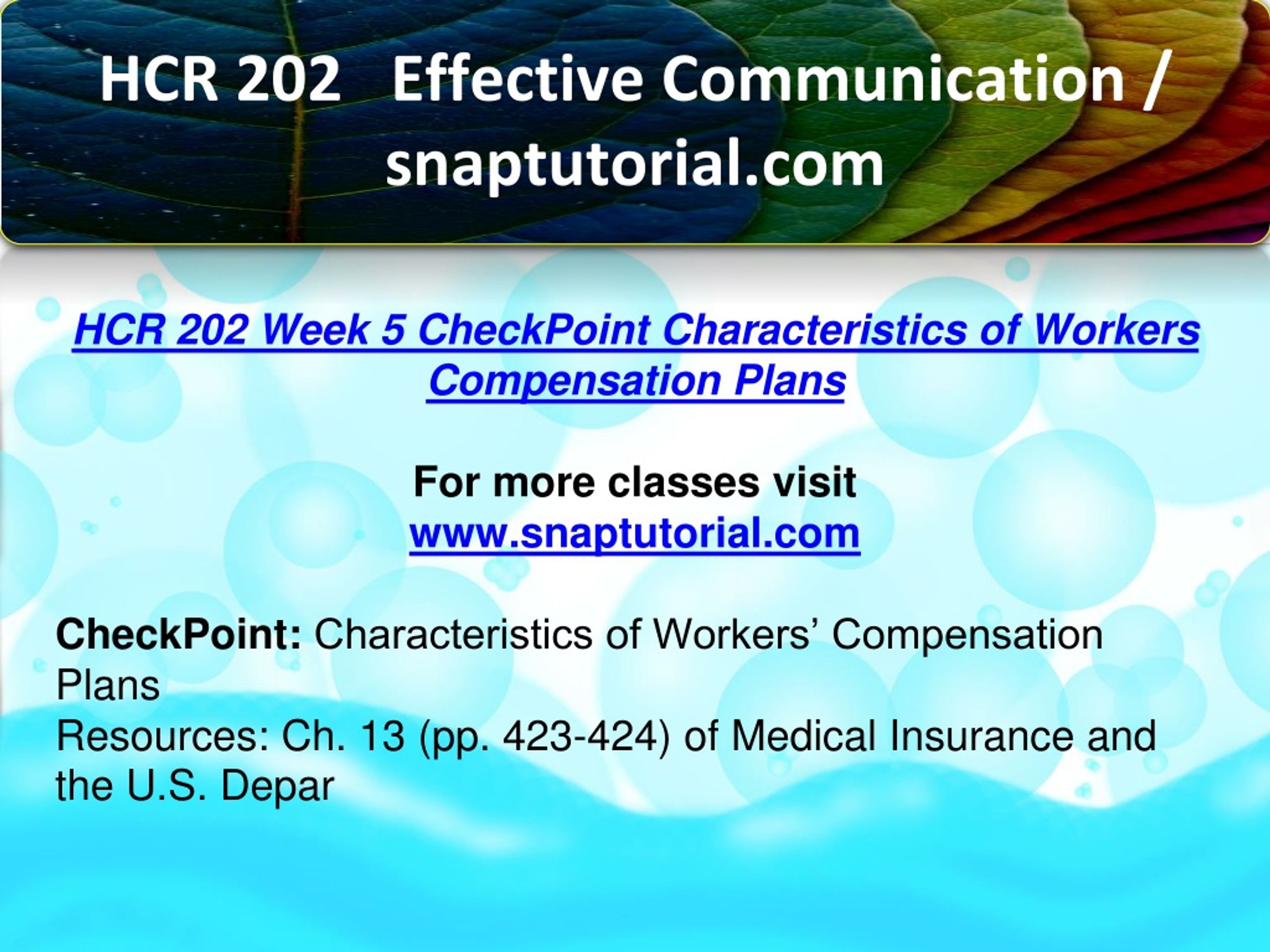 HCR 202 Effective Communication / snaptutorial.com

HCR 202 Week 5 CheckPoint Characteristics of Workers Compensation Plans

For more classes visit
www.snaptutorial.com

CheckPoint: Characteristics of Workers’ Compensation Plans
Resources: Ch. 13 (pp. 423-424) of Medical Insurance and the U.S. Depar